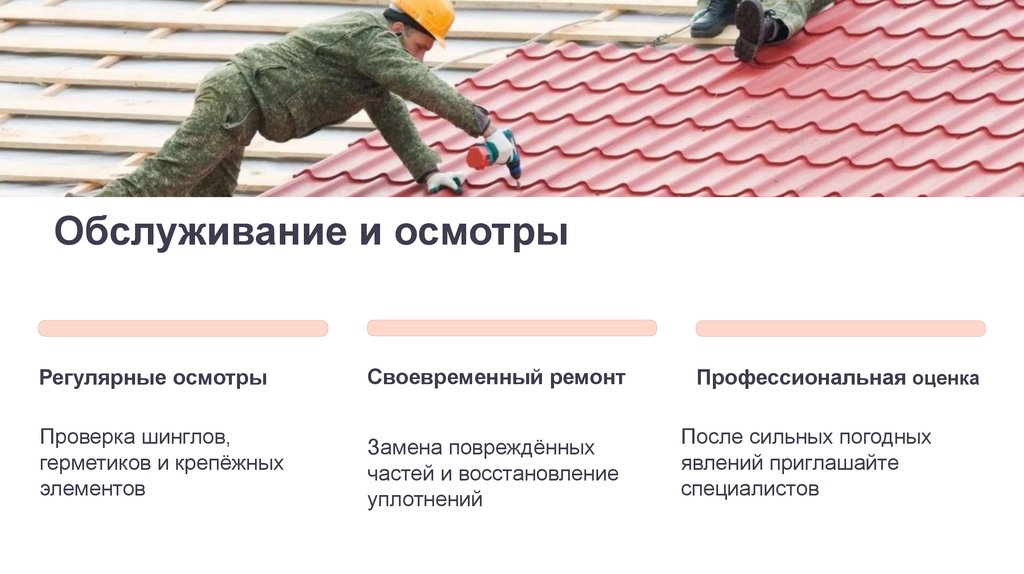 Обслуживание и осмотры

Регулярные осмотры

Проверка шинглов, герметиков и крепёжных элементов

Своевременный ремонт

Замена повреждённых частей и восстановление уплотнений

Профессиональная оценка

После сильных погодных явлений приглашайте специалистов